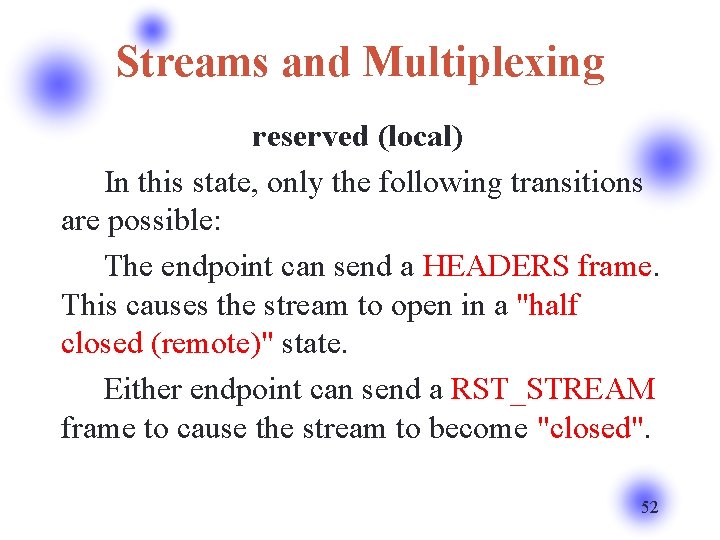 Streams and Multiplexing

reserved (local)

In this state, only the following transitions are possible:

The endpoint can send a HEADERS frame. This causes the stream to open in a "half closed (remote)" state.

Either endpoint can send a RST_STREAM frame to cause the stream to become "closed".

52